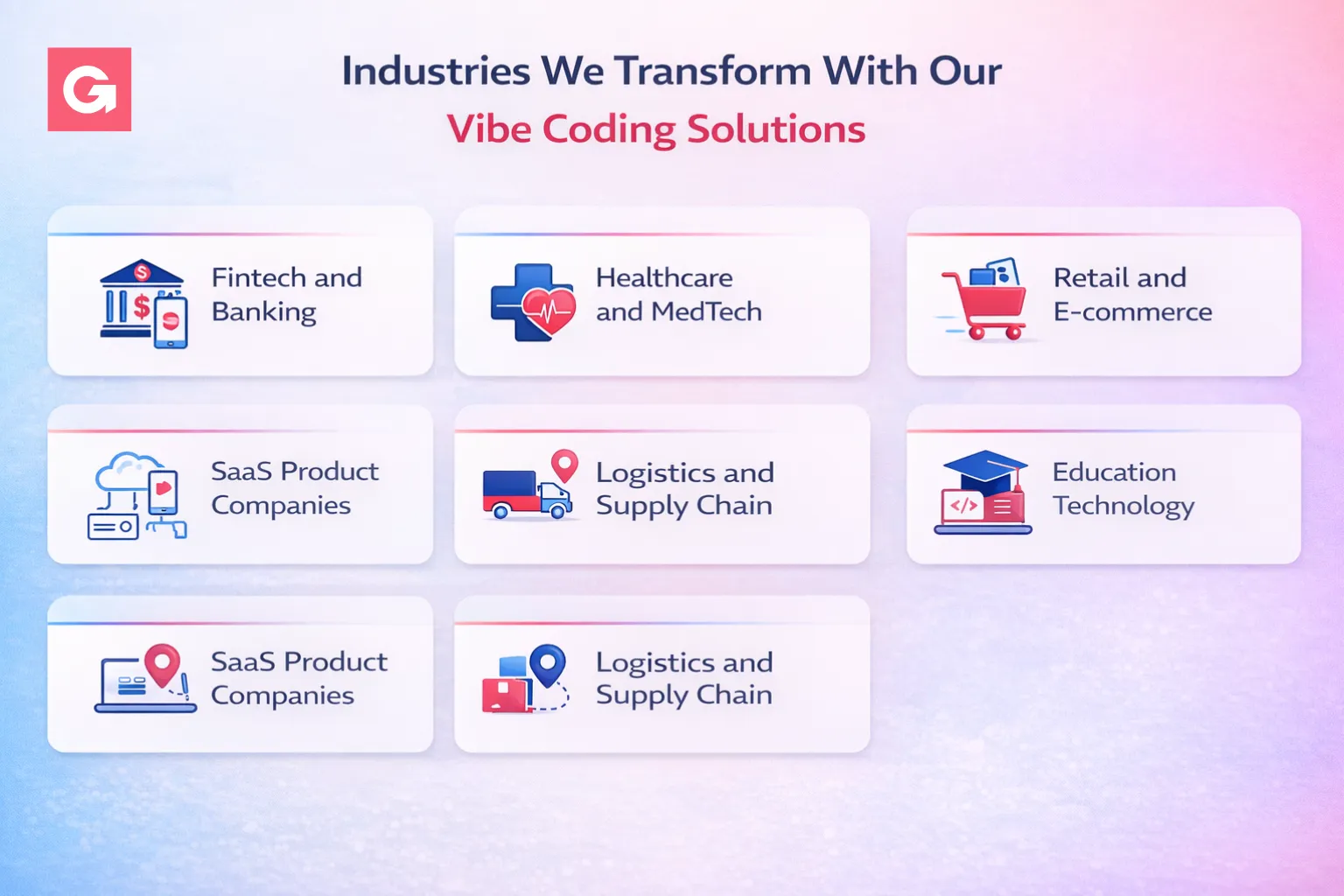 G

Industries We Transform With Our
Vibe Coding Solutions

Fintech and Banking

Healthcare and MedTech

Retail and E-commerce

SaaS Product Companies

Logistics and Supply Chain

Education Technology

SaaS Product Companies

Logistics and Supply Chain